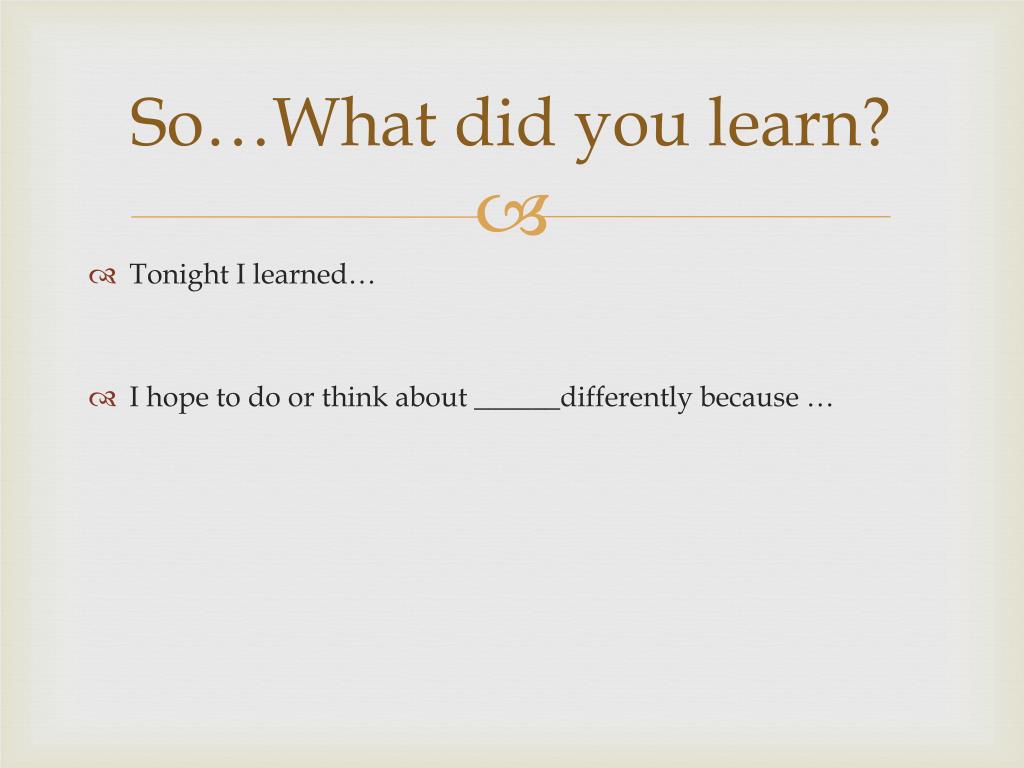 So…What did you learn?

Tonight I learned…

I hope to do or think about ______differently because …